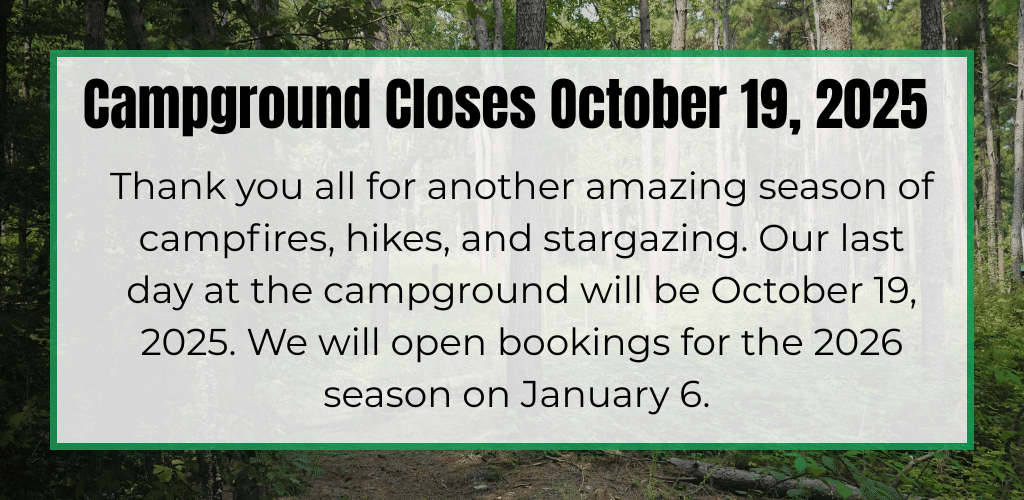 Campground Closes October 19, 2025

Thank you all for another amazing season of campfires, hikes, and stargazing. Our last day at the campground will be October 19, 2025. We will open bookings for the 2026 season on January 6.